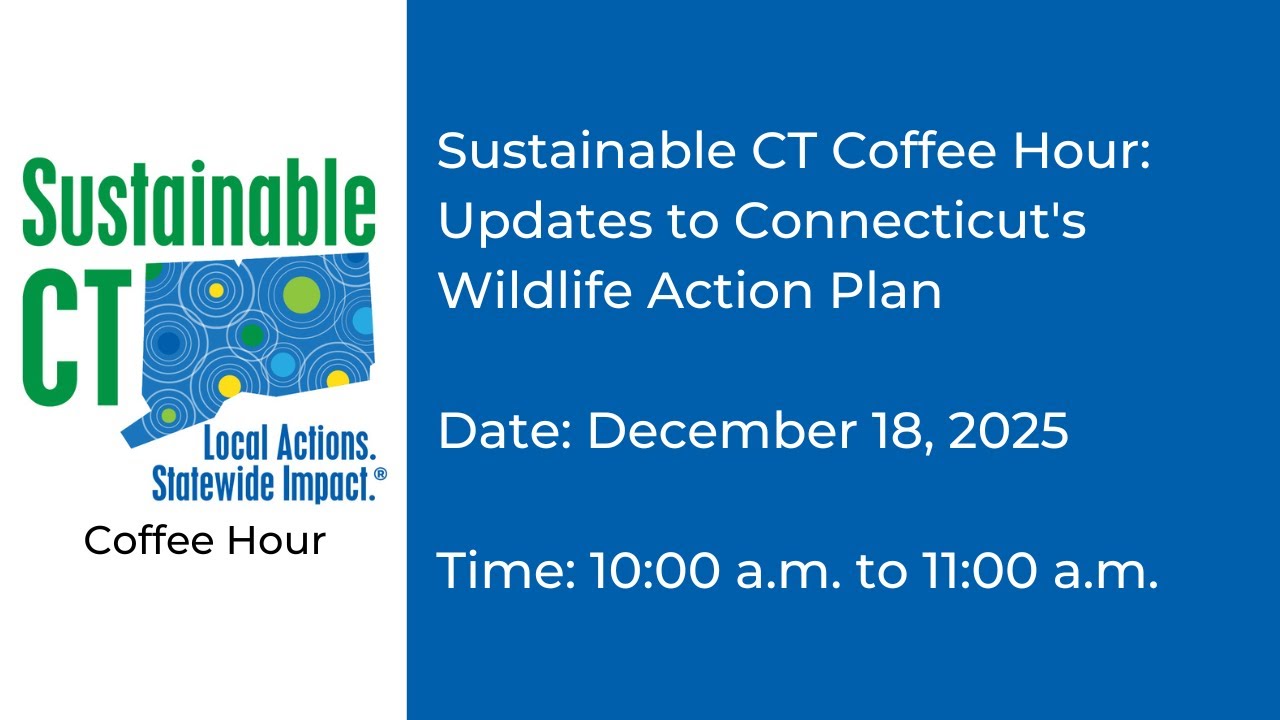 Sustainable CT

Local Actions. Statewide Impact.®

Coffee Hour

Sustainable CT Coffee Hour: Updates to Connecticut's Wildlife Action Plan

Date: December 18, 2025

Time: 10:00 a.m. to 11:00 a.m.